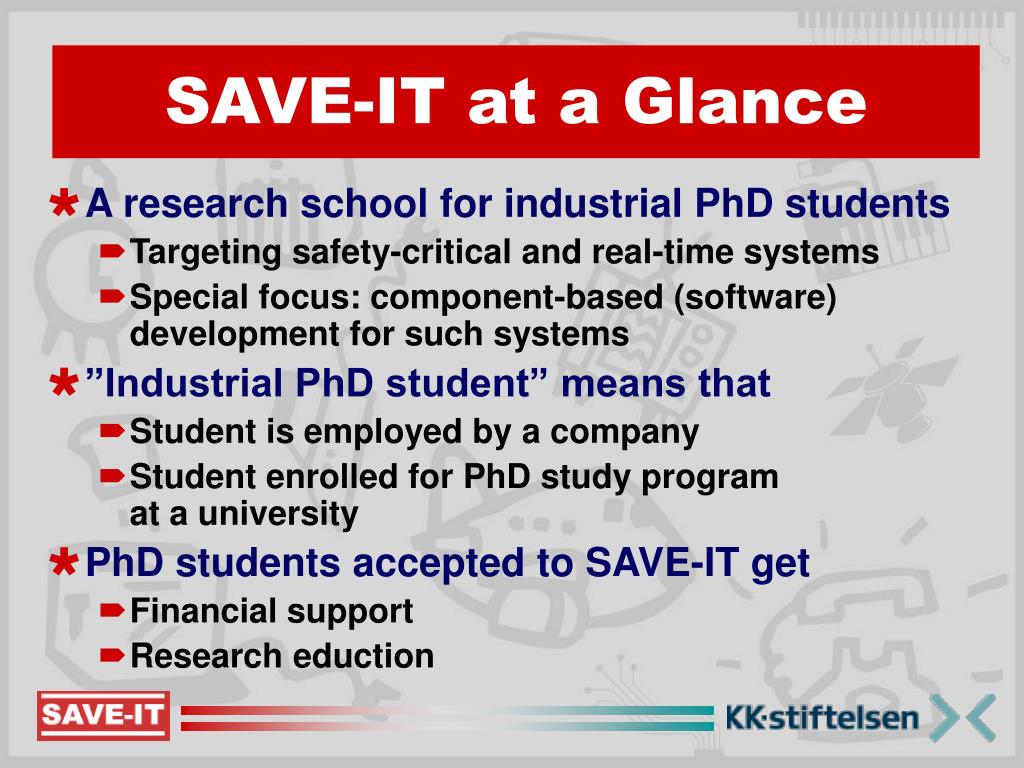 SAVE-IT at a Glance

A research school for industrial PhD students

Targeting safety-critical and real-time systems

Special focus: component-based (software) development for such systems

”Industrial PhD student” means that

Student is employed by a company

Student enrolled for PhD study program at a university

PhD students accepted to SAVE-IT get

Financial support

Research eduction

SAVE-IT

KK·stiftelsen